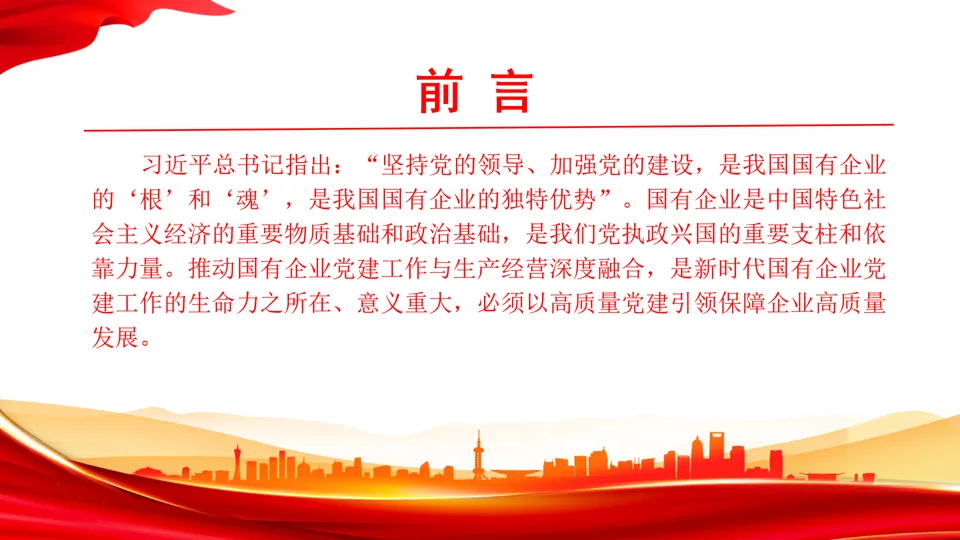 前 言

习近平总书记指出：“坚持党的领导、加强党的建设，是我国国有企业的‘根’和‘魂’，是我国国有企业的独特优势”。国有企业是中国特色社会主义经济的重要物质基础和政治基础，是我们党执政兴国的重要支柱和依靠力量。推动国有企业党建工作与生产经营深度融合，是新时代国有企业党建工作的生命力之所在、意义重大，必须以高质量党建引领保障企业高质量发展。